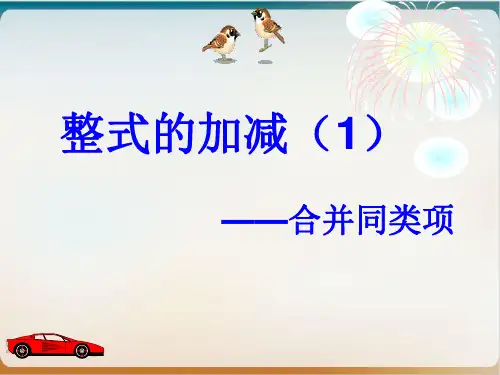 整式的加减（1）

——合并同类项